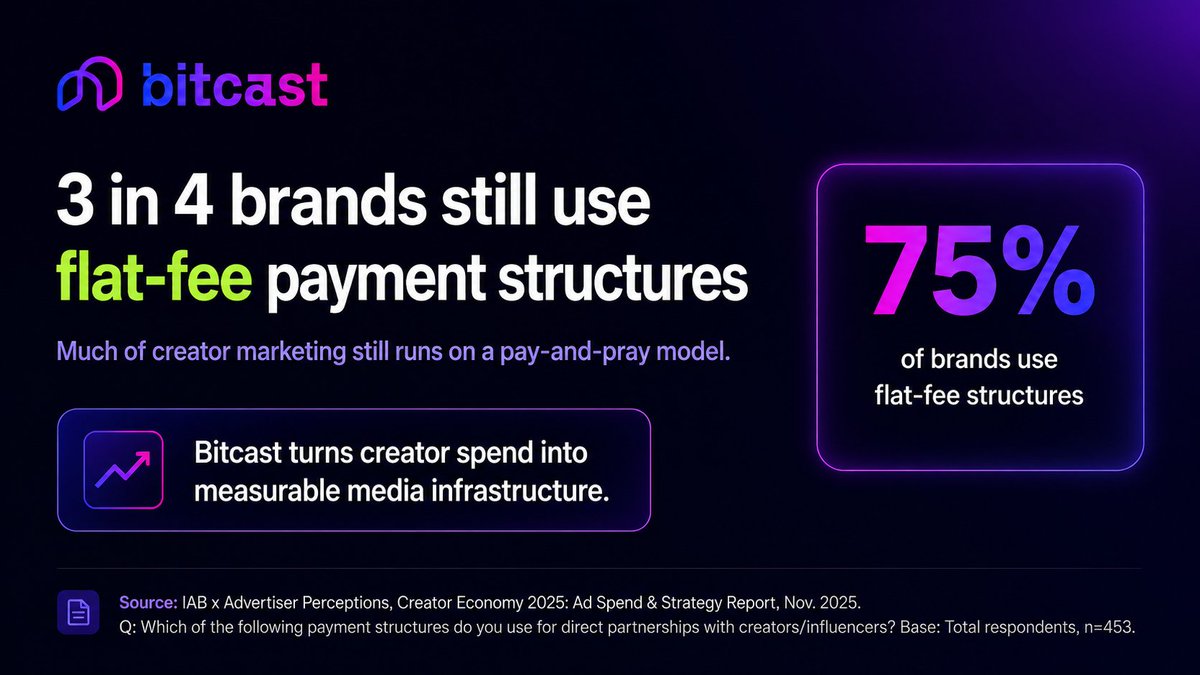 bitcast

3 in 4 brands still use flat-fee payment structures

Much of creator marketing still runs on a pay-and-pray model.

Bitcast turns creator spend into measurable media infrastructure.

75%
of brands use flat-fee structures

Source: IAB x Advertiser Perceptions, Creator Economy 2025: Ad Spend & Strategy Report, Nov. 2025.
Q: Which of the following payment structures do you use for direct partnerships with creators/influencers? Base: Total respondents, n=453.